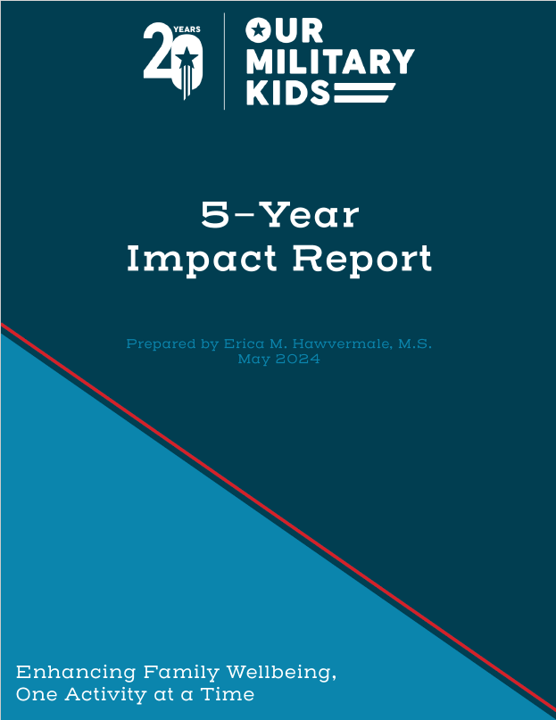 20 YEARS

OUR MILITARY KIDS

5-Year Impact Report

Prepared by Erica M. Hawvermale, M.S.
May 2024

Enhancing Family Wellbeing, One Activity at a Time